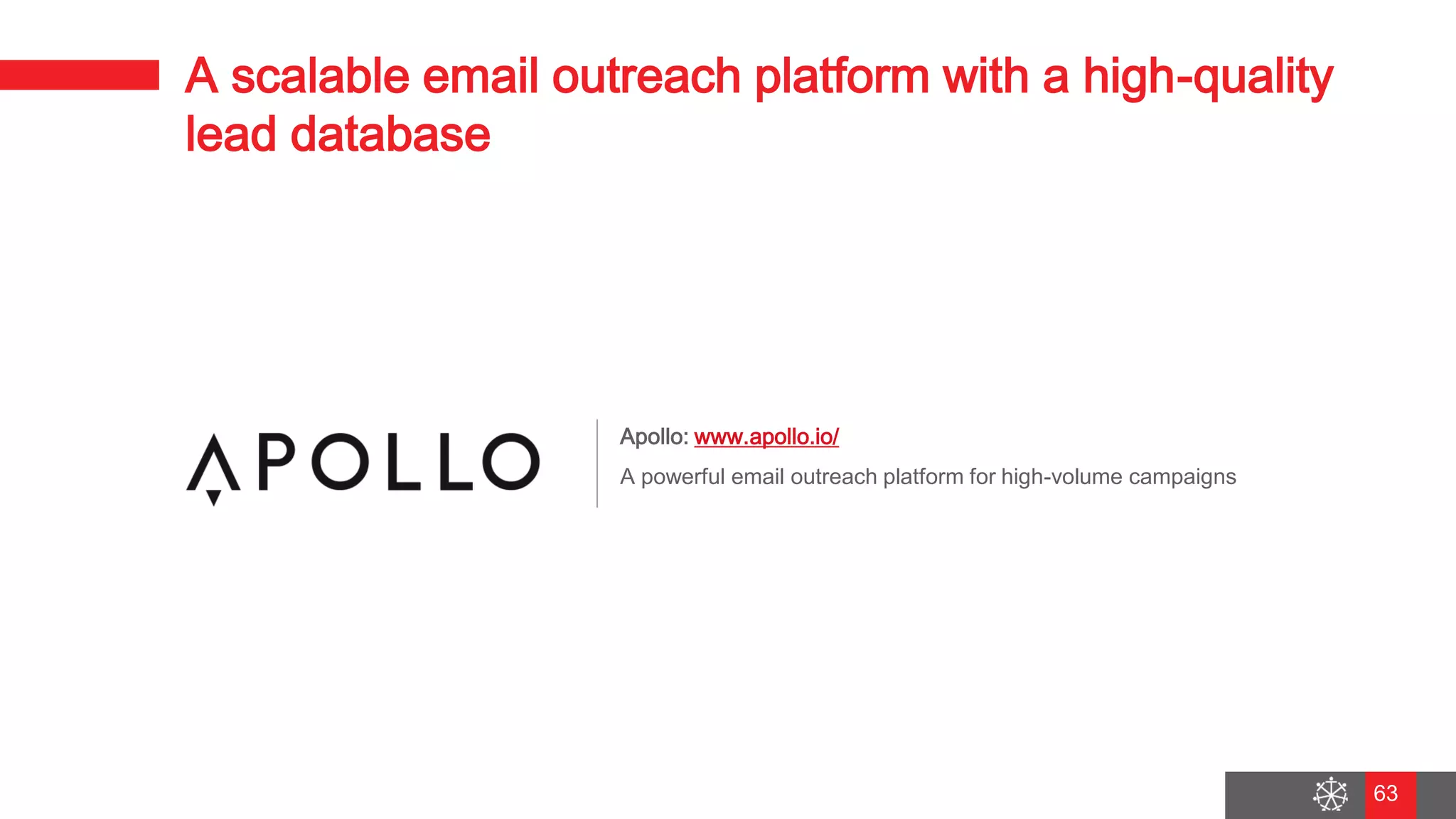 A scalable email outreach platform with a high-quality lead database

APOLLO

Apollo: www.apollo.io/

A powerful email outreach platform for high-volume campaigns

63